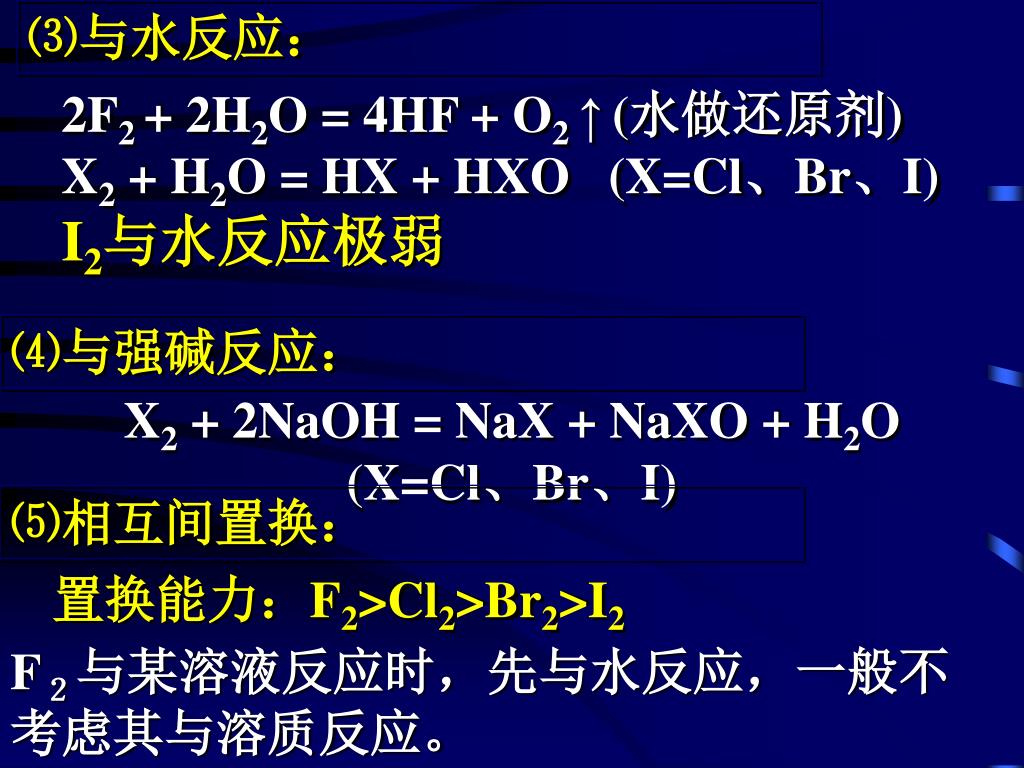 ⑶与水反应：

$2F_2 + 2H_2O = 4HF + O_2\uparrow$(水做还原剂)
$X_2 + H_2O = HX + HXO$ (X=Cl、Br、I)
$I_2$与水反应极弱

⑷与强碱反应：

$X_2 + 2NaOH = NaX + NaXO + H_2O$
(X=Cl、Br、I)

⑸相互间置换：

置换能力：$F_2>Cl_2>Br_2>I_2$

$F_2$与某溶液反应时，先与水反应，一般不考虑其与溶质反应。